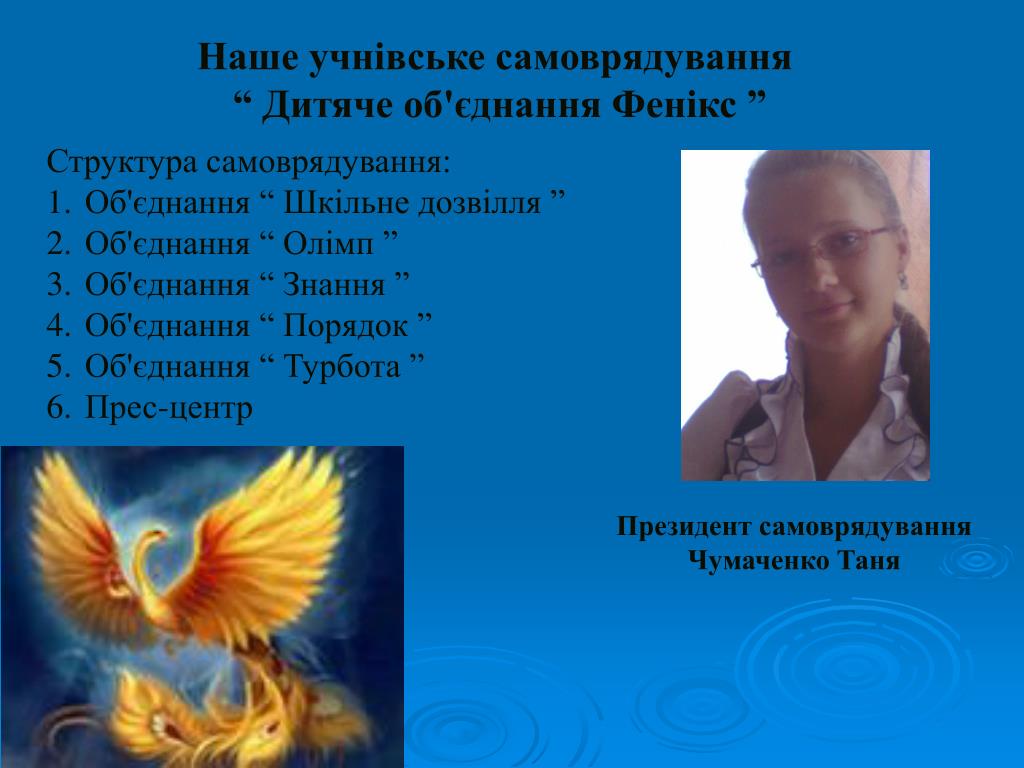 Наше учнівське самоврядування
“ Дитяче об'єднання Фенікс ”

Структура самоврядування:
1. Об'єднання “ Шкільне дозвілля ”
2. Об'єднання “ Олімп ”
3. Об'єднання “ Знання ”
4. Об'єднання “ Порядок ”
5. Об'єднання “ Турбота ”
6. Прес-центр

Президент самоврядування
Чумаченко Таня